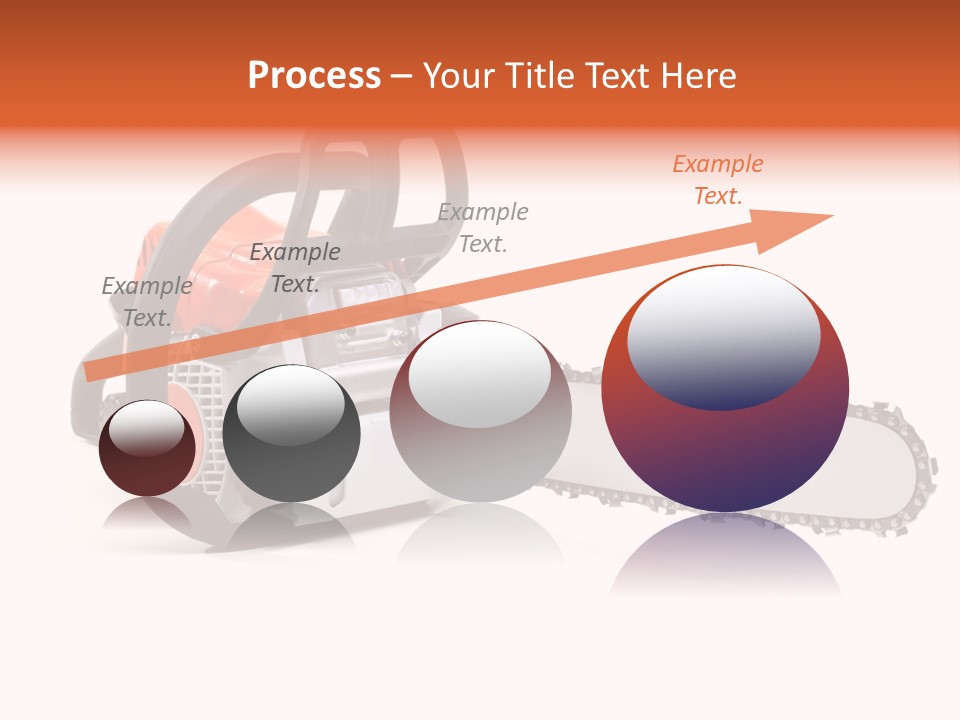 Process – Your Title Text Here

Example Text.

Example Text.

Example Text.

Example Text.